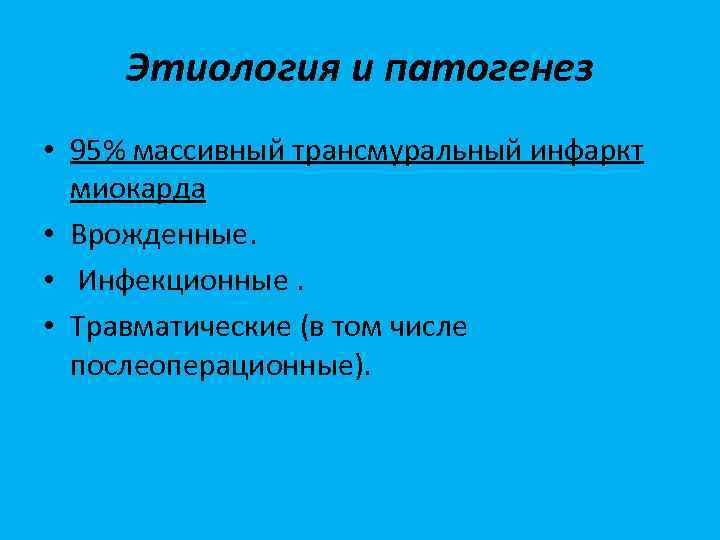 Этиология и патогенез

• 95% массивный трансмуральный инфаркт миокарда
• Врожденные.
• Инфекционные .
• Травматические (в том числе послеоперационные).